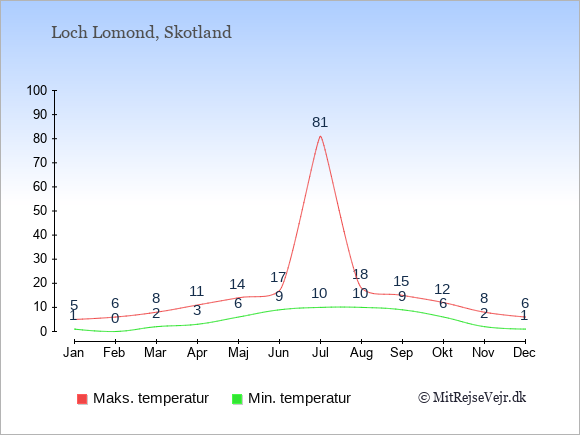 Loch Lomond, Skotland

100
90
80
70
60
50
40
30
20
10
0

5 6 8 11 14 17 81 18 15 12 8 6
1 0 2 3 6 9 10 10 9 6 2 1

Jan Feb Mar Apr Maj Jun Jul Aug Sep Okt Nov Dec

Maks. temperatur
Min. temperatur
© MitRejseVejr.dk